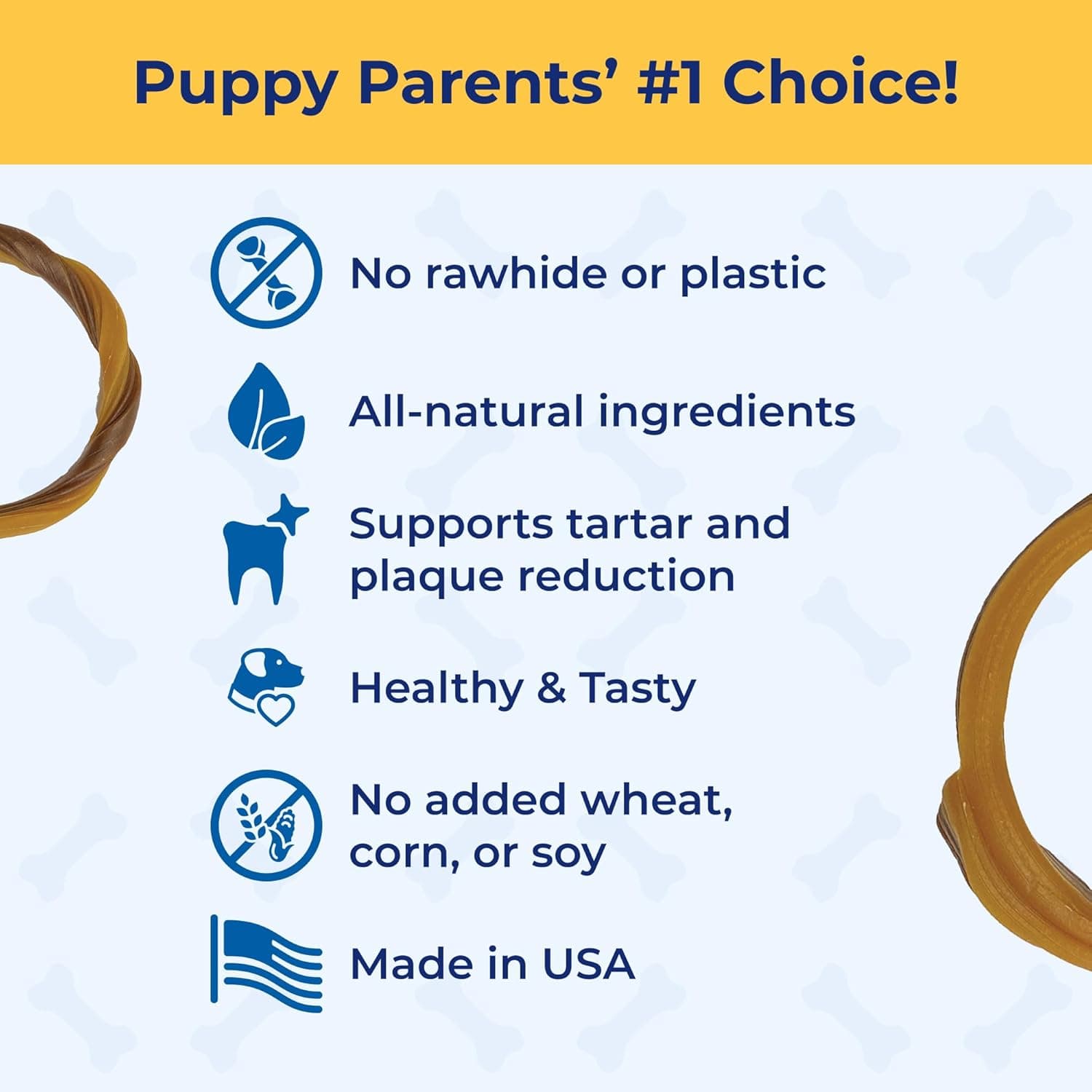 Puppy Parents' #1 Choice!

No rawhide or plastic

All-natural ingredients

Supports tartar and plaque reduction

Healthy & Tasty

No added wheat, corn, or soy

Made in USA